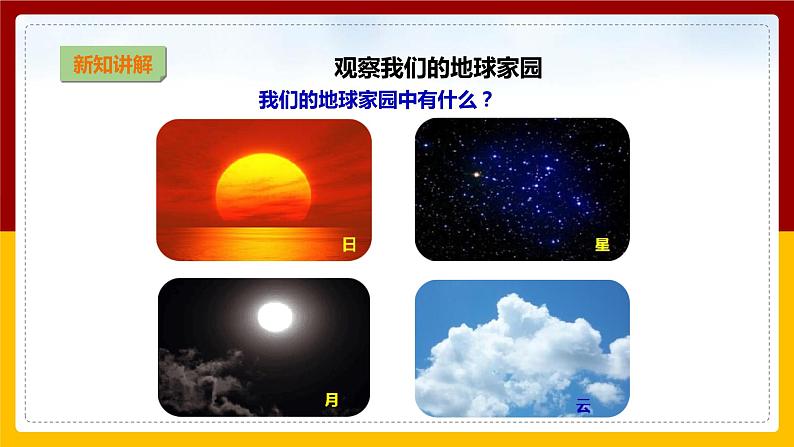 新知讲解

观察我们的地球家园

我们的地球家园中有什么？

日

星

月

云